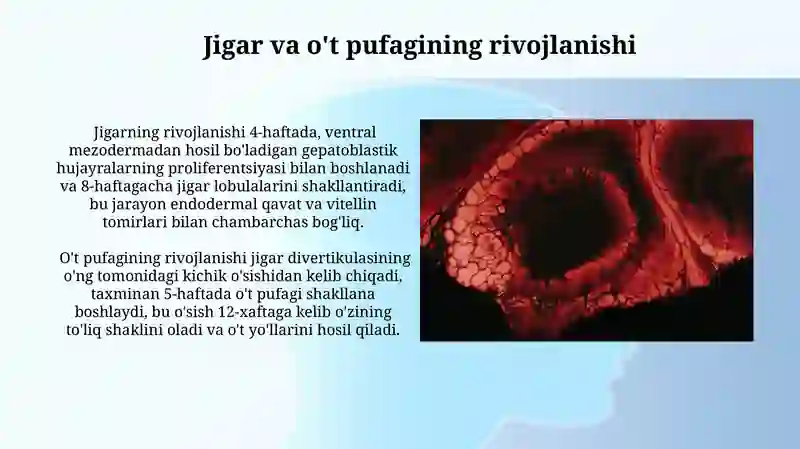 Jigar va o't pufagining rivojlanishi

Jigarning rivojlanishi 4-haftada, ventral mezodermadan hosil bo'ladigan gepatoblastik hujayralarning proliferentsiyasi bilan boshlanadi va 8-haftagacha jigar lobulalarini shakllantiradi, bu jarayon endodermal qavat va vitellin tomirlari bilan chambarchas bog'liq.

O't pufagining rivojlanishi jigar divertikulasining o'ng tomonidagi kichik o'sishidan kelib chiqadi, taxminan 5-haftada o't pufagi shakllana boshlaydi, bu o'sish 12-xaftaga kelib o'zining to'liq shaklini oladi va o't yo'llarini hosil qiladi.